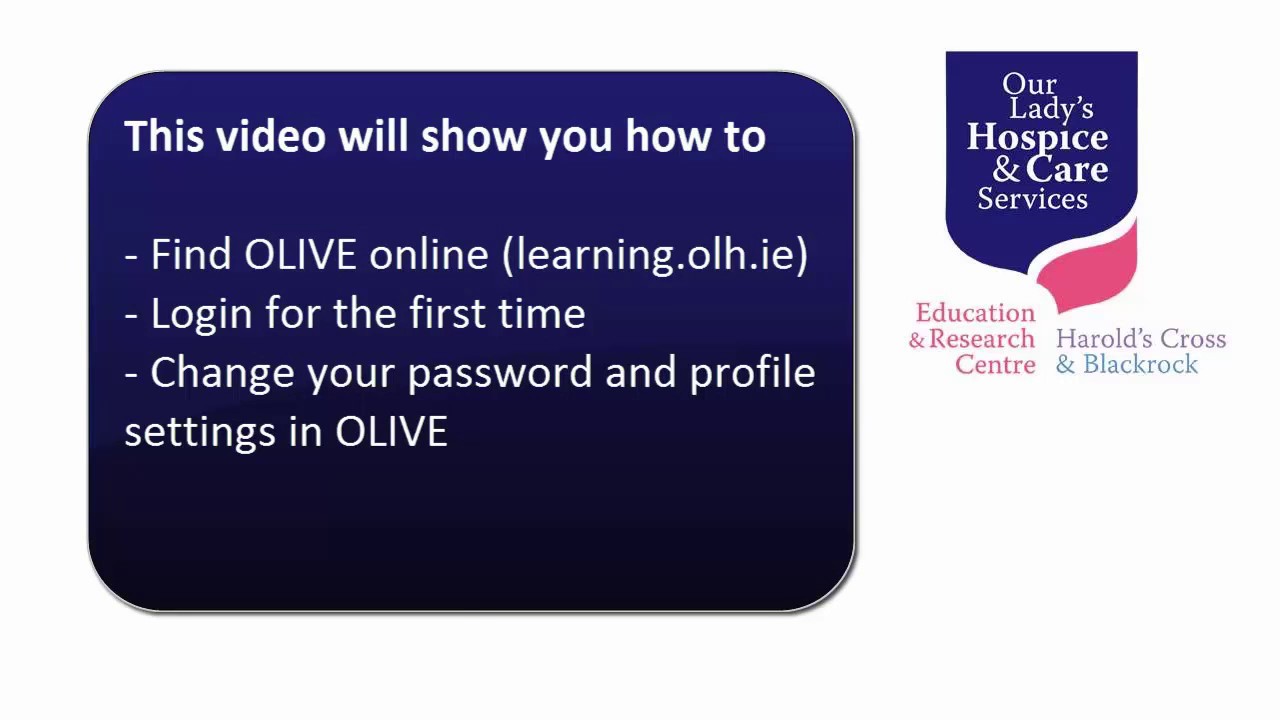 This video will show you how to

- Find OLIVE online (learning.olh.ie)
- Login for the first time
- Change your password and profile settings in OLIVE

Our Lady's Hospice & Care Services

Education & Research Centre

Harold's Cross & Blackrock